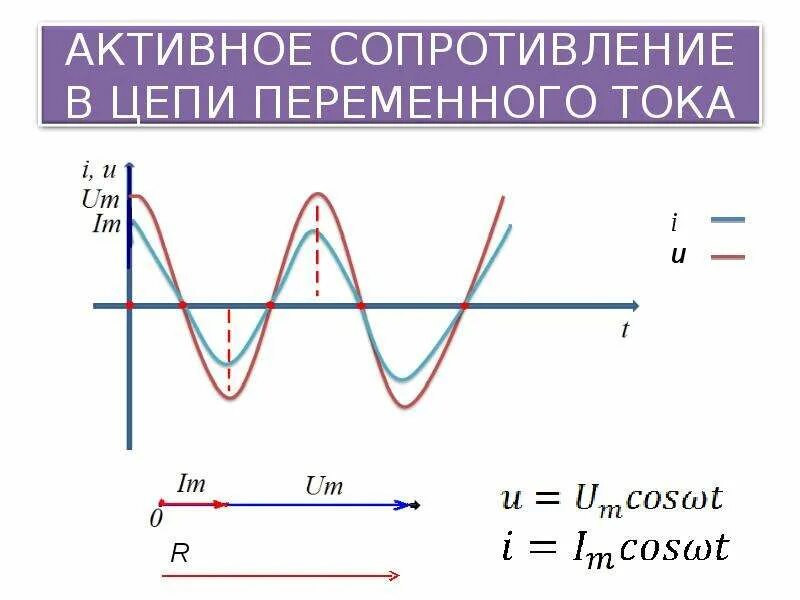 АКТИВНОЕ СОПРОТИВЛЕНИЕ В ЦЕПИ ПЕРЕМЕННОГО ТОКА

i, u
Um
Im
t

i
u

Im
Um
0
R

$u = U_m cos\omega t$
$i = I_m cos\omega t$